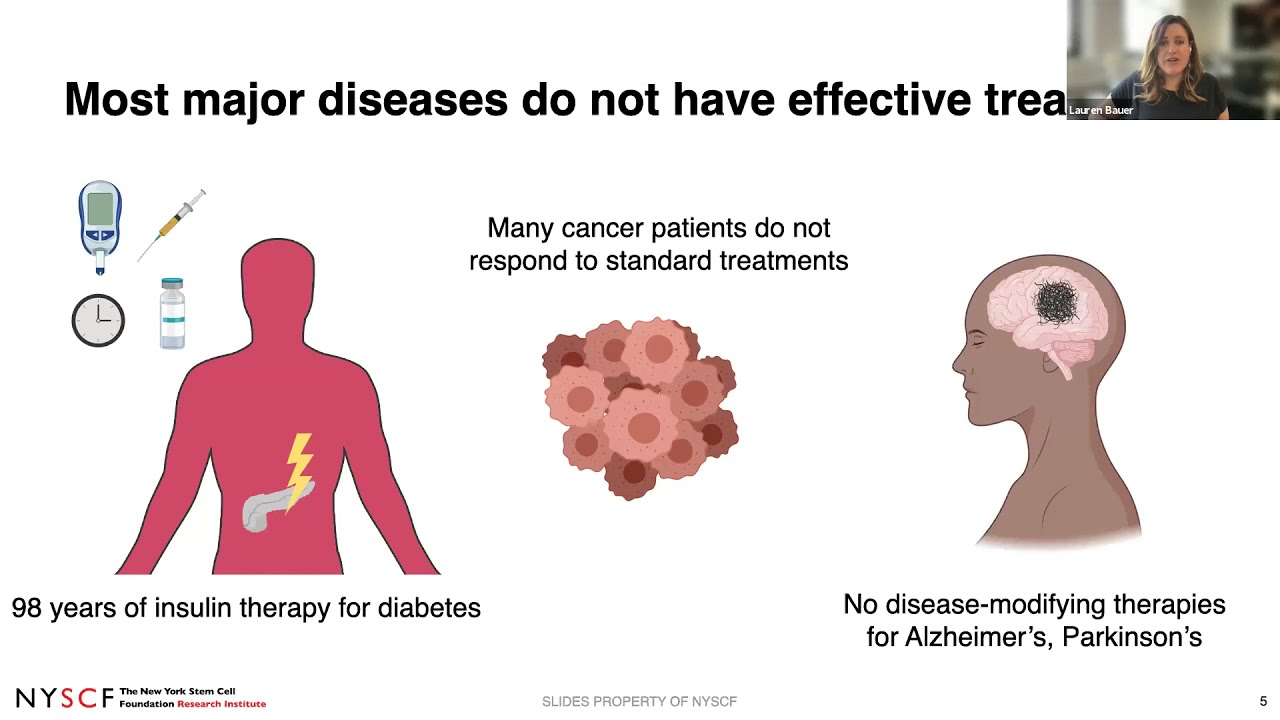 Most major diseases do not have effective trea

Lauren Bauer

Many cancer patients do not respond to standard treatments

98 years of insulin therapy for diabetes

No disease-modifying therapies for Alzheimer's, Parkinson's

NYSCF The New York Stem Cell Foundation Research Institute

SLIDES PROPERTY OF NYSCF

5